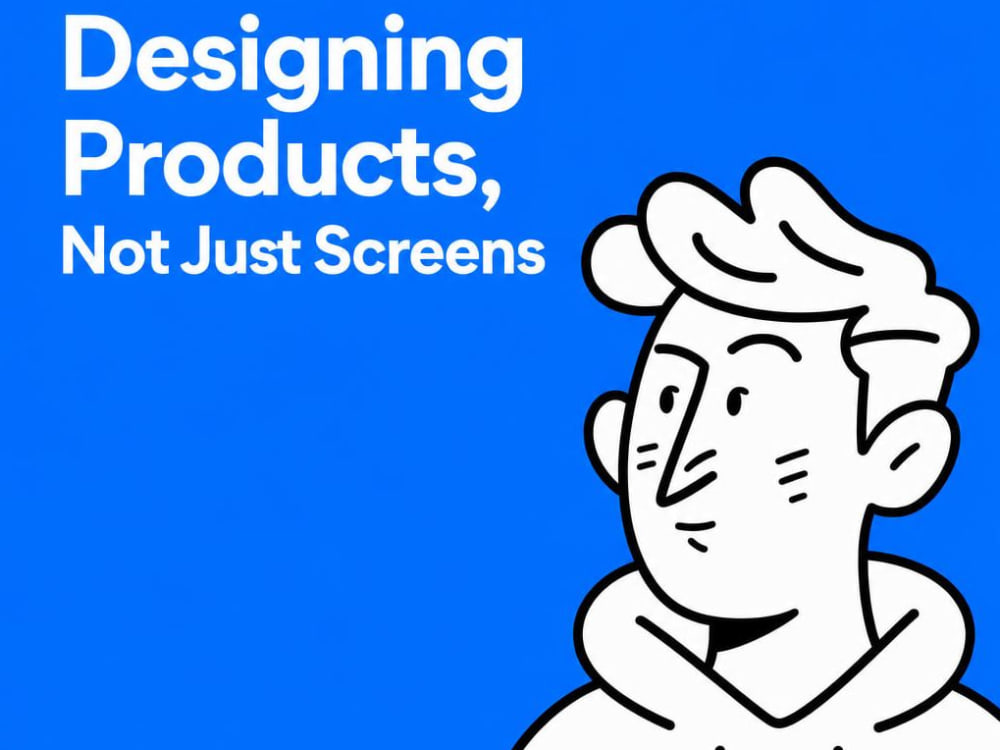 Designing
Products,
Not Just Screens